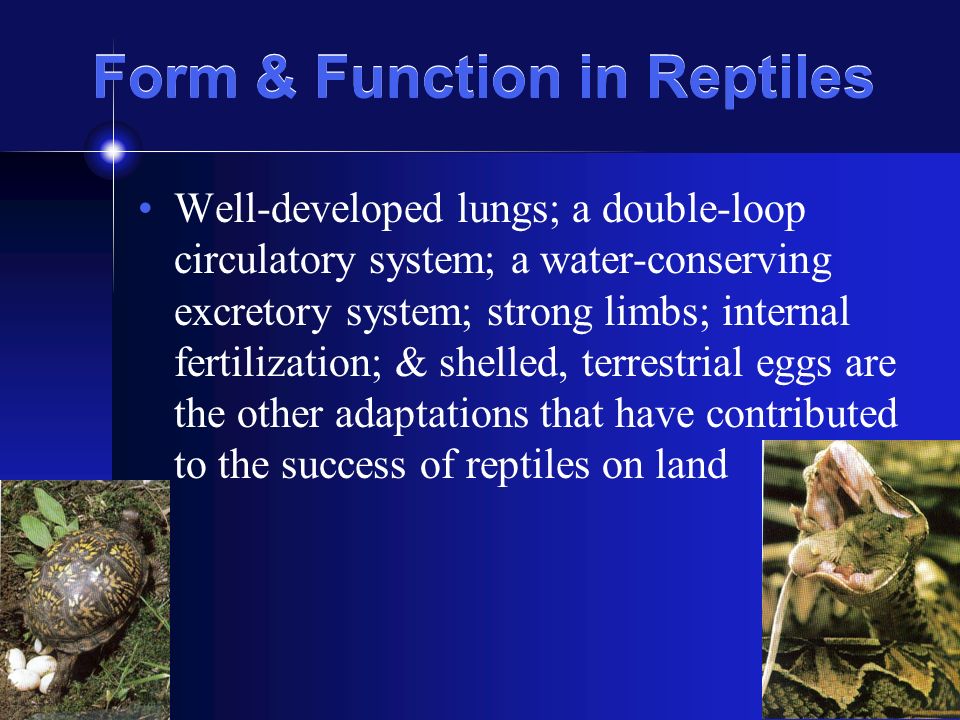 Form & Function in Reptiles

• Well-developed lungs; a double-loop circulatory system; a water-conserving excretory system; strong limbs; internal fertilization; & shelled, terrestrial eggs are the other adaptations that have contributed to the success of reptiles on land